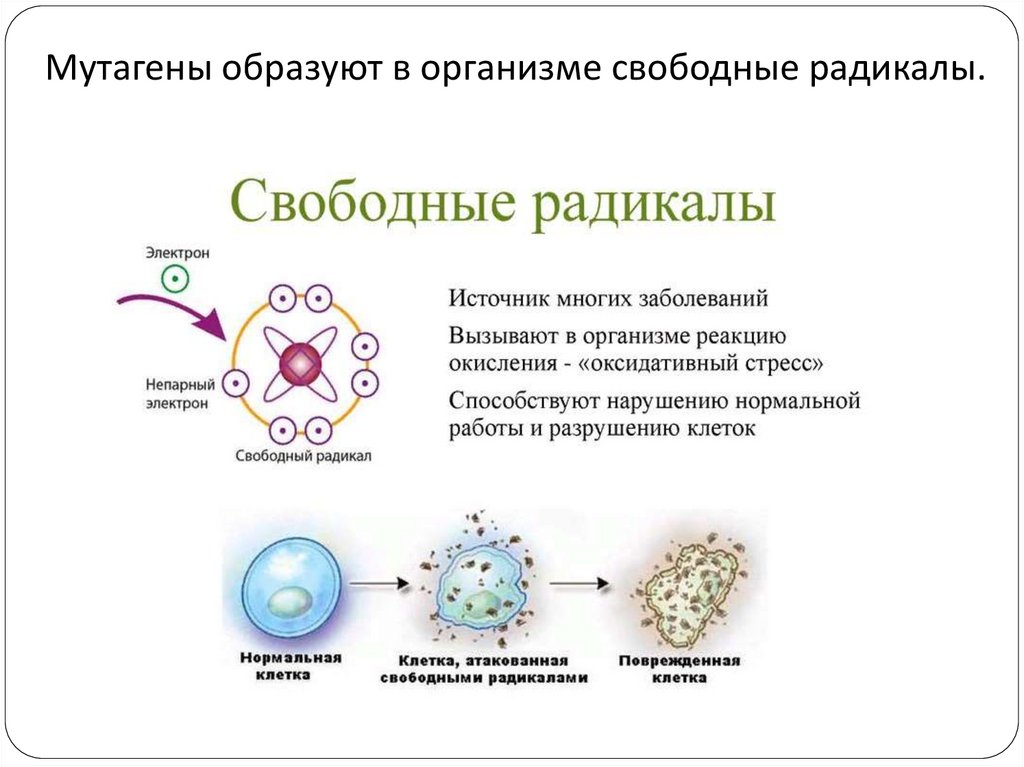 Мутагены образуют в организме свободные радикалы.

Свободные радикалы

Электрон

Непарный электрон

Свободный радикал

Источник многих заболеваний

Вызывают в организме реакцию окисления - «оксидативный стресс»

Способствуют нарушению нормальной работы и разрушению клеток

Нормальная клетка

Клетка, атакованная свободными радикалами

Поврежденная клетка